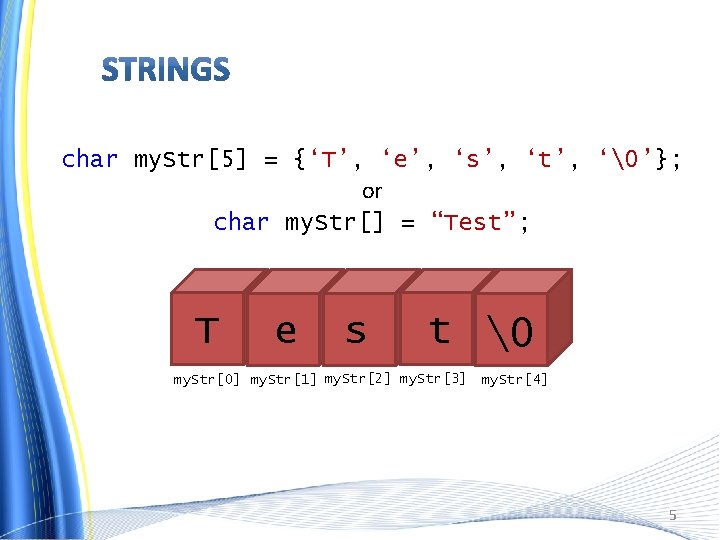 STRINGS

char myStr[5] = {‘T’, ‘e’, ‘s’, ‘t’, ‘\0’};

or

char myStr[] = “Test”;

T e s t \0

myStr[0] myStr[1] myStr[2] myStr[3] myStr[4]

5